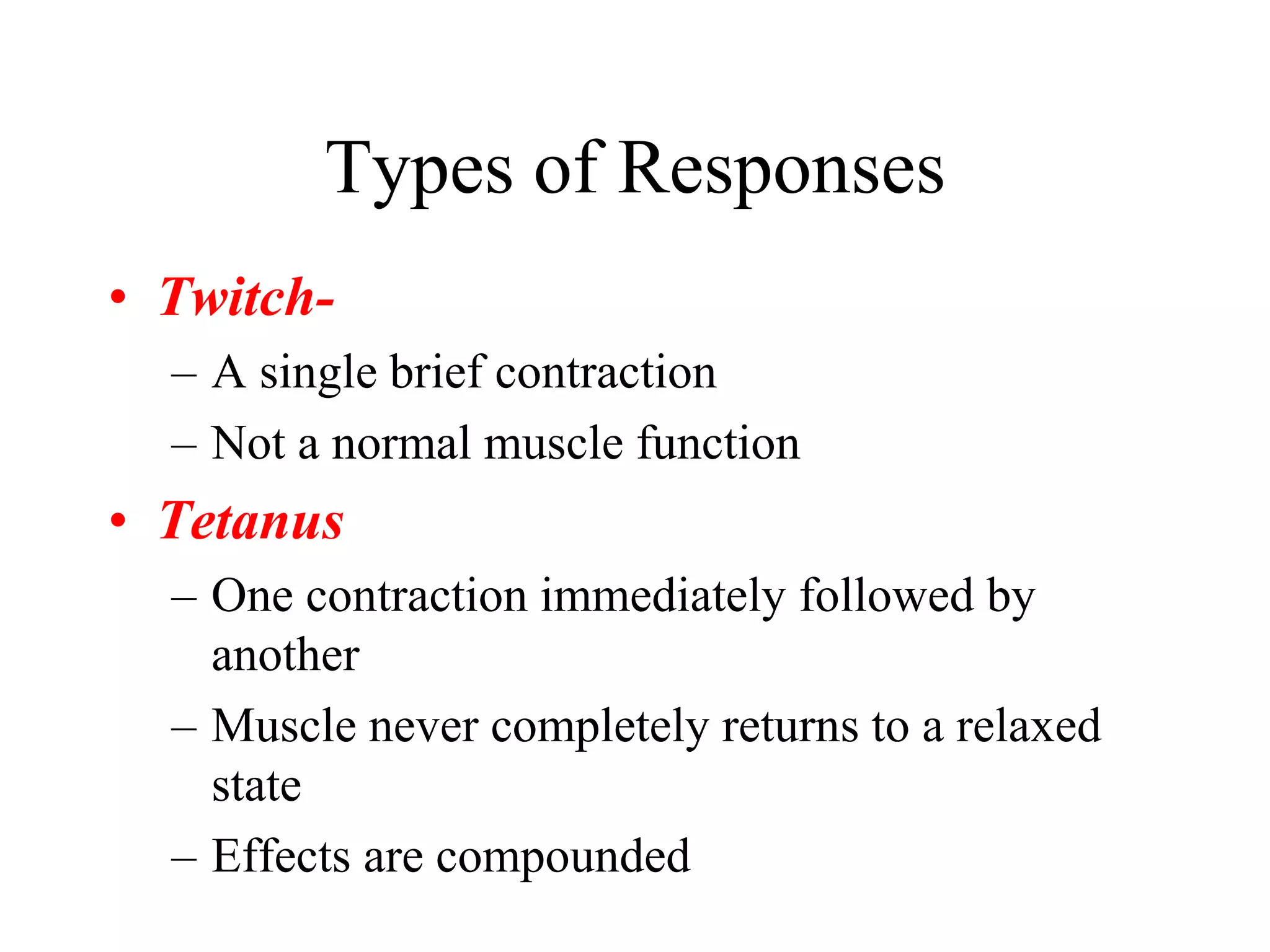 Types of Responses

• Twitch-
– A single brief contraction
– Not a normal muscle function

• Tetanus
– One contraction immediately followed by another
– Muscle never completely returns to a relaxed state
– Effects are compounded